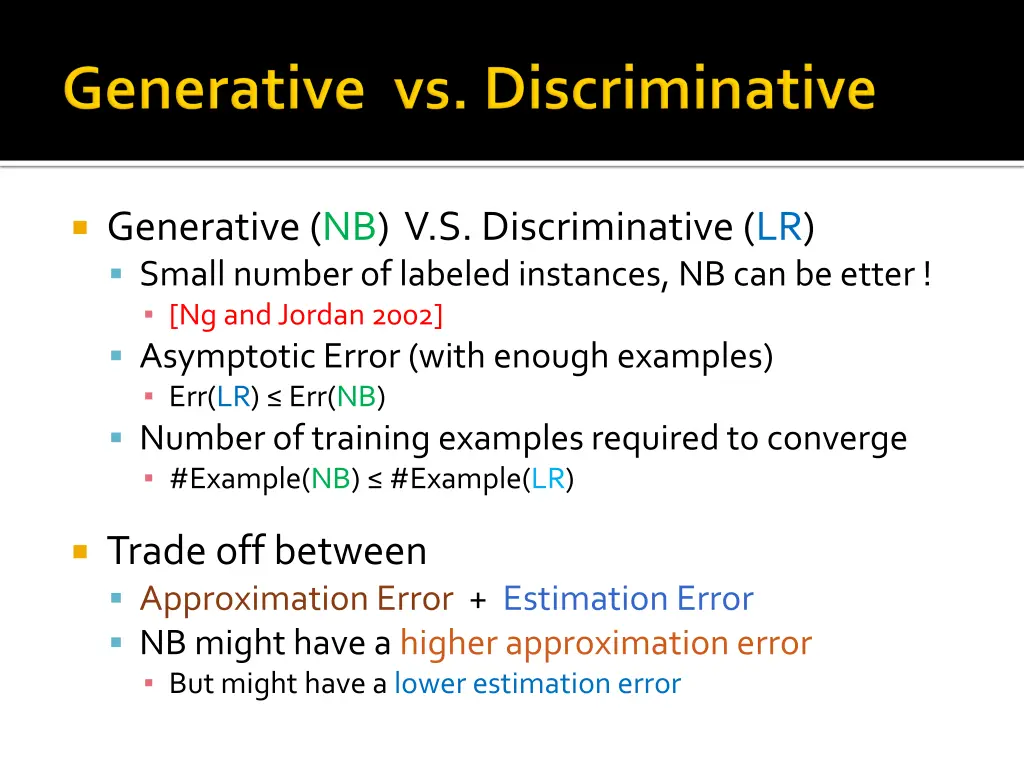 Generative vs. Discriminative

Generative (NB) V.S. Discriminative (LR)

Small number of labeled instances, NB can be etter !

[Ng and Jordan 2002]

Asymptotic Error (with enough examples)

Err(LR) ≤ Err(NB)

Number of training examples required to converge

#Example(NB) ≤ #Example(LR)

Trade off between

Approximation Error + Estimation Error

NB might have a higher approximation error

But might have a lower estimation error